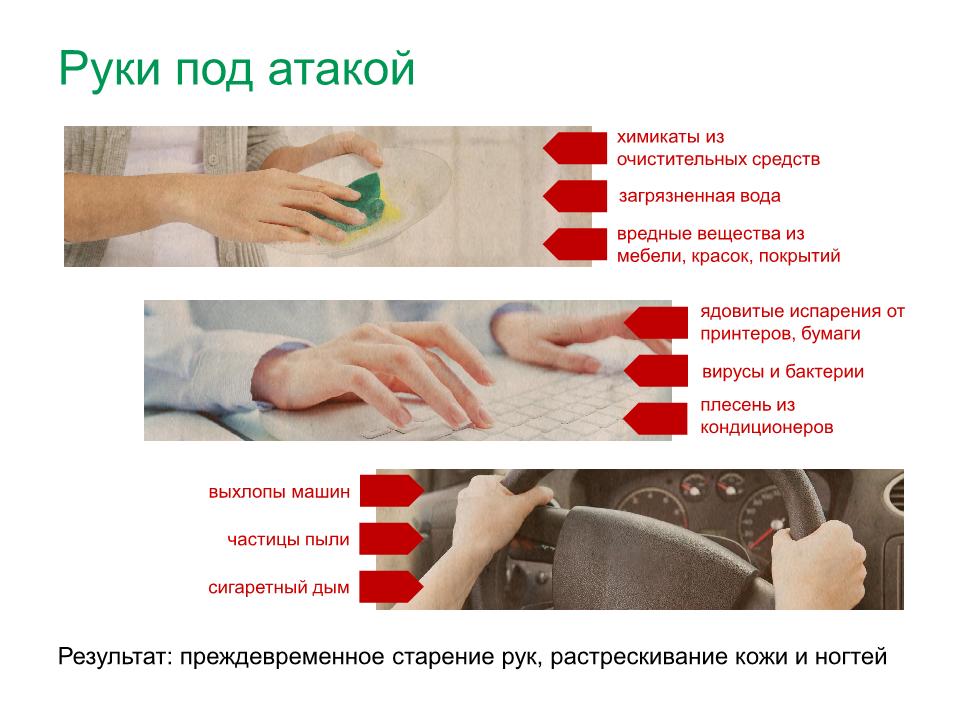 Руки под атакой

химикаты из очистительных средств

загрязненная вода

вредные вещества из мебели, красок, покрытий

ядовитые испарения от принтеров, бумаги

вирусы и бактерии

плесень из кондиционеров

выхлопы машин

частицы пыли

сигаретный дым

Результат: преждевременное старение рук, растрескивание кожи и ногтей